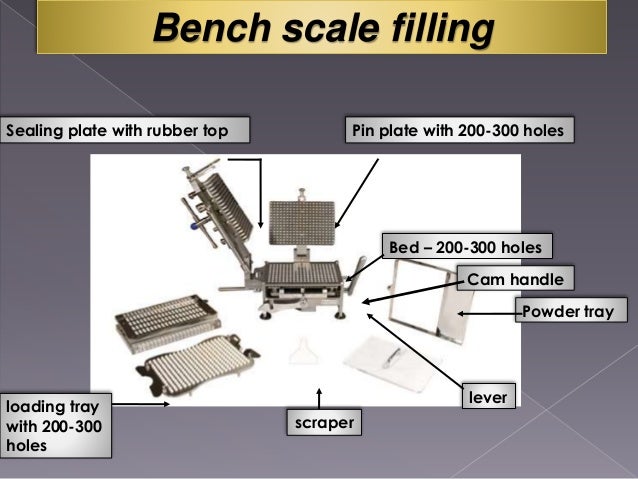 Bench scale filling

Sealing plate with rubber top

Pin plate with 200-300 holes

Bed – 200-300 holes

Cam handle

Powder tray

lever

scraper

loading tray with 200-300 holes